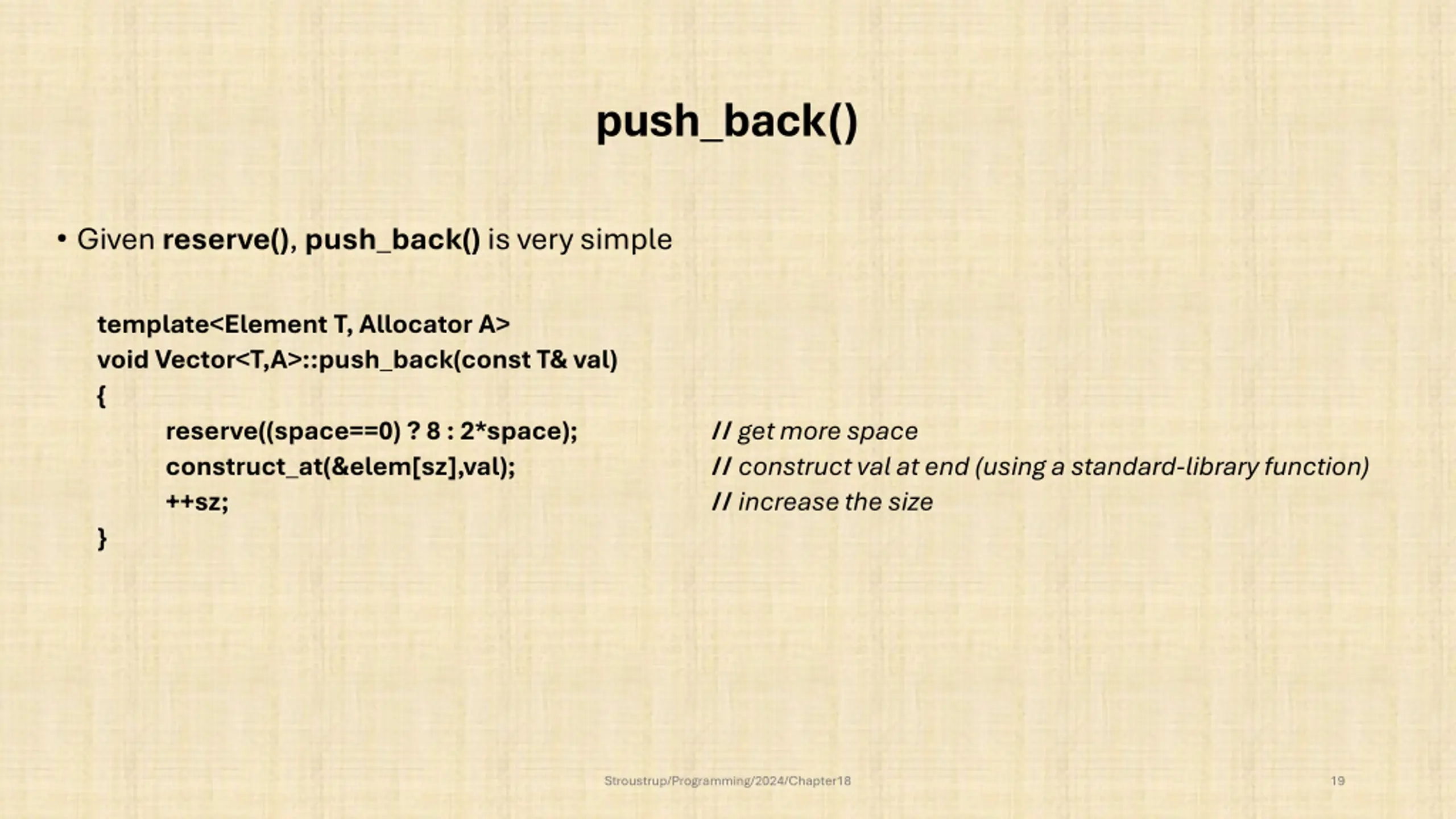 push_back()

• Given reserve(), push_back() is very simple

template<Element T, Allocator A>
void Vector<T,A>::push_back(const T& val)
{
reserve((space==0) ? 8 : 2*space); // get more space
construct_at(&elem[sz],val); // construct val at end (using a standard-library function)
++sz; // increase the size
}

Stroustrup/Programming/2024/Chapter18

19